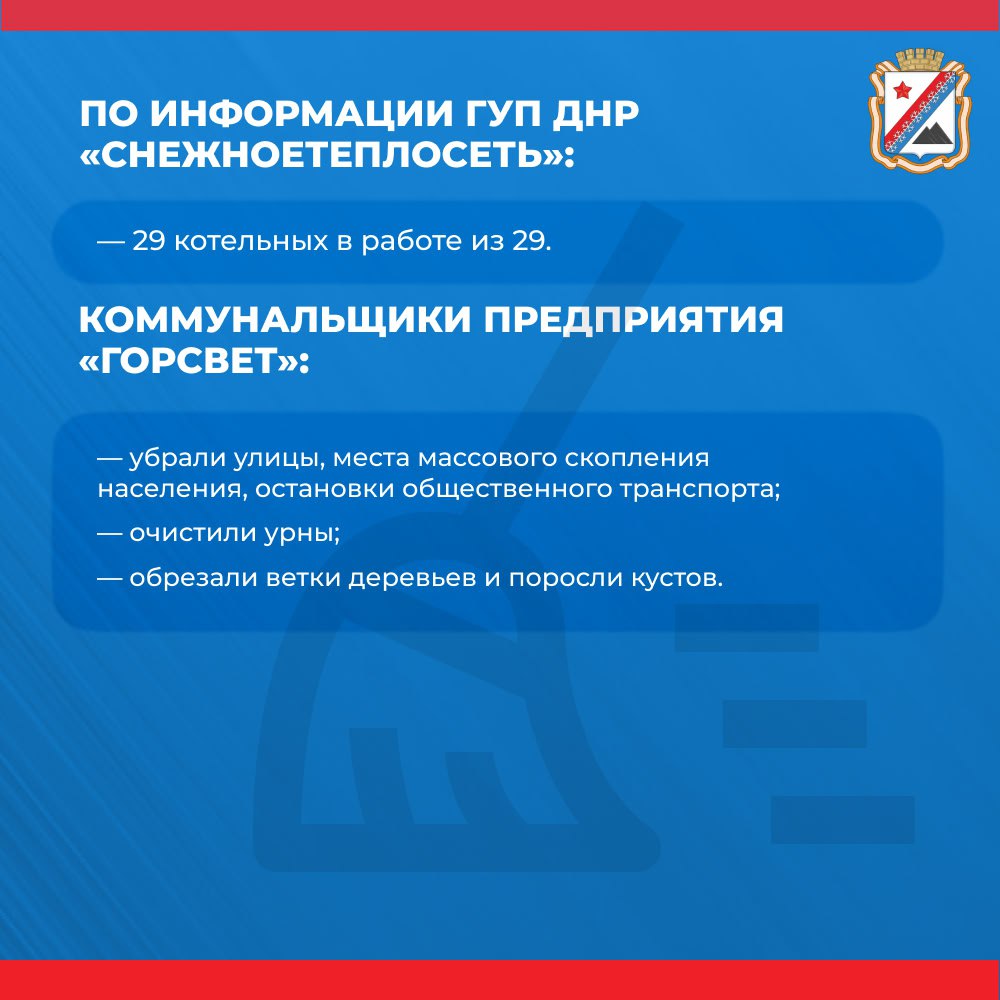 ПО ИНФОРМАЦИИ ГУП ДНР «СНЕЖНОЕТЕПЛОСЕТЬ»:

— 29 котельных в работе из 29.

КОММУНАЛЬЩИКИ ПРЕДПРИЯТИЯ «ГОРСВЕТ»:

— убрали улицы, места массового скопления населения, остановки общественного транспорта;

— очистили урны;

— обрезали ветки деревьев и поросли кустов.